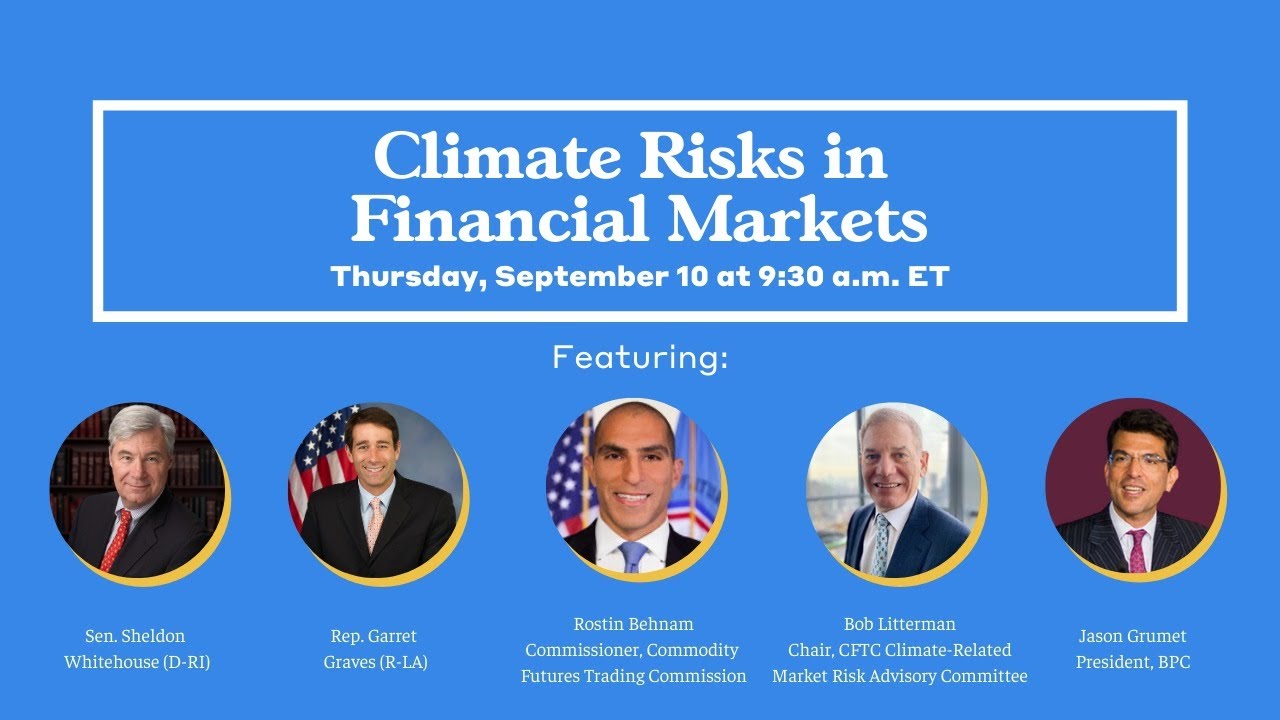 Climate Risks in Financial Markets
Thursday, September 10 at 9:30 a.m. ET

Featuring:

Sen. Sheldon Whitehouse (D-RI)

Rep. Garret Graves (R-LA)

Rostin Behnam
Commissioner, Commodity Futures Trading Commission

Bob Litterman
Chair, CFTC Climate-Related Market Risk Advisory Committee

Jason Grumet
President, BPC